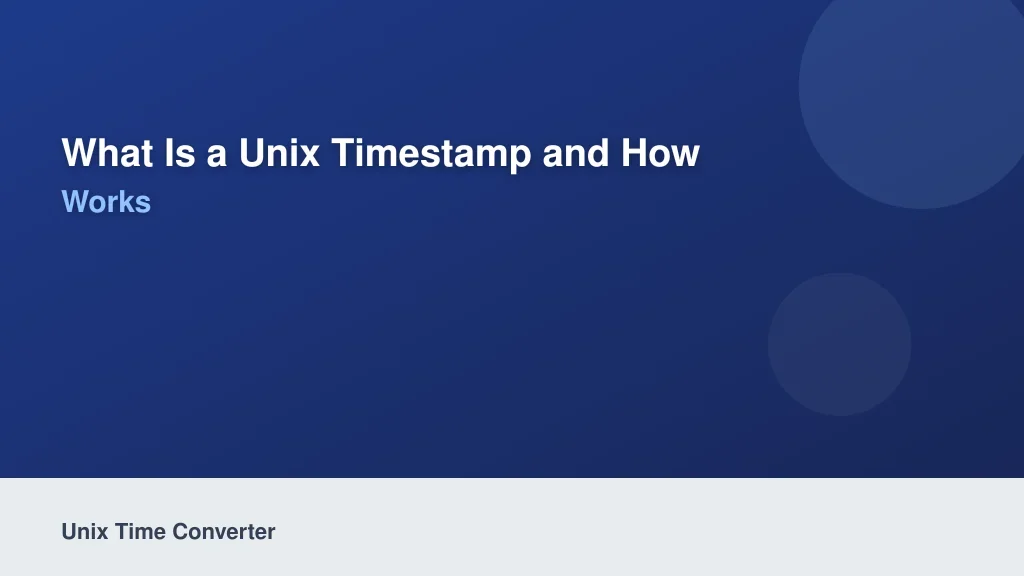 What Is a Unix Timestamp and How
Works

Unix Time Converter